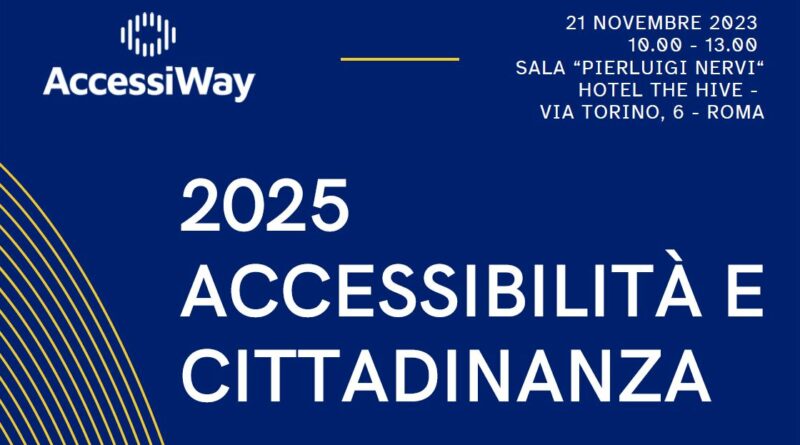 AccessiWay

21 NOVEMBRE 2023
10.00 - 13.00
SALA “PIERLUIGI NERVI“
HOTEL THE HIVE -
VIA TORINO, 6 - ROMA

2025
ACCESSIBILITÀ E
CITTADINANZA